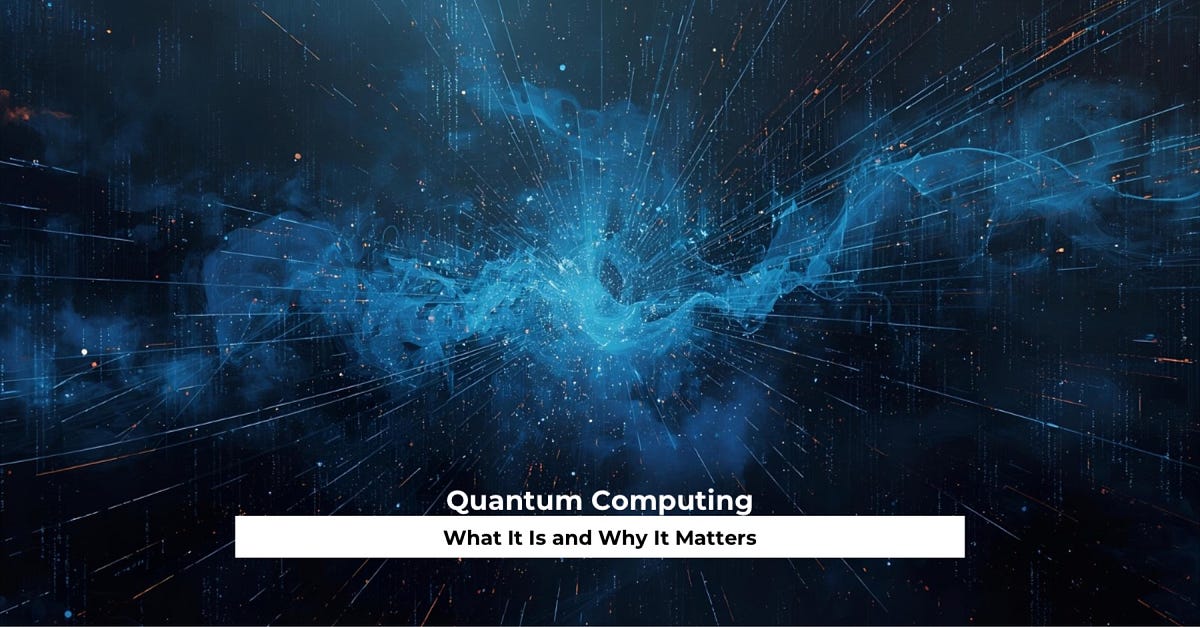 Quantum Computing

What It Is and Why It Matters